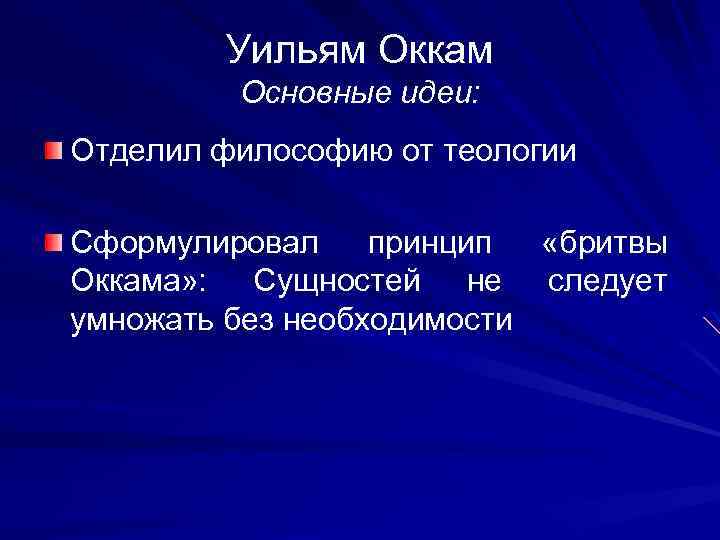 Уильям Оккам
Основные идеи:

Отделил философию от теологии

Сформулировал принцип «бритвы Оккама»: Сущностей не следует умножать без необходимости